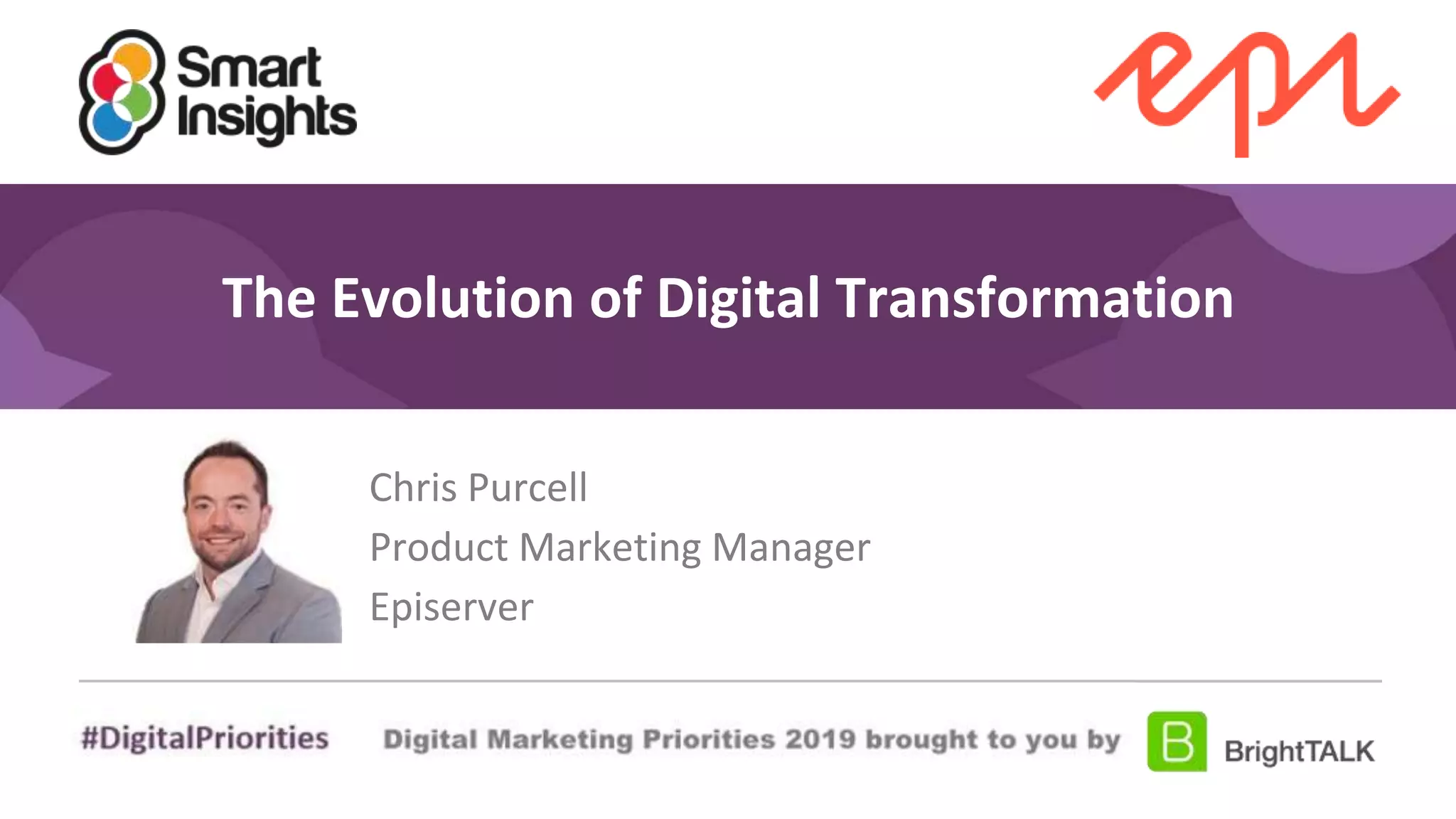 Smart Insights

epi

The Evolution of Digital Transformation

Chris Purcell
Product Marketing Manager
Episerver

#DigitalPriorities

Digital Marketing Priorities 2019 brought to you by

B BrightTALK